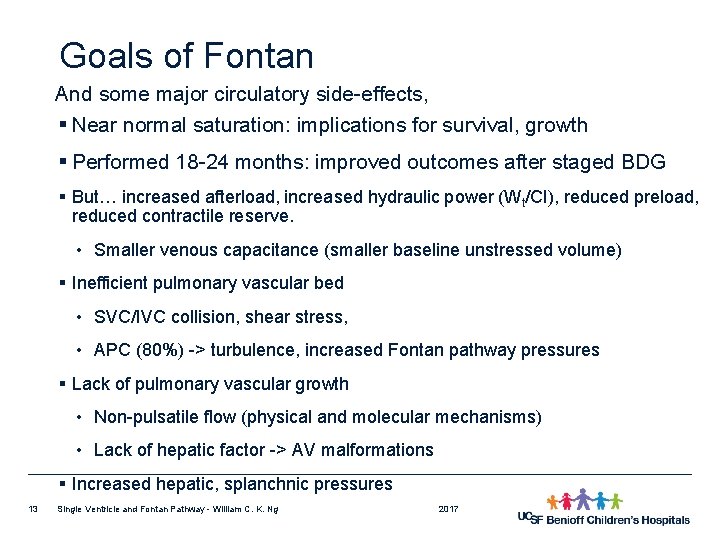 Goals of Fontan

And some major circulatory side-effects,

▪ Near normal saturation: implications for survival, growth

▪ Performed 18-24 months: improved outcomes after staged BDG

▪ But… increased afterload, increased hydraulic power ($W_t$/CI), reduced preload, reduced contractile reserve.

• Smaller venous capacitance (smaller baseline unstressed volume)

▪ Inefficient pulmonary vascular bed

• SVC/IVC collision, shear stress,

• APC (80%) -> turbulence, increased Fontan pathway pressures

▪ Lack of pulmonary vascular growth

• Non-pulsatile flow (physical and molecular mechanisms)

• Lack of hepatic factor -> AV malformations

▪ Increased hepatic, splanchnic pressures

13 Single Ventricle and Fontan Pathway - William C. K. Ng 2017

UCSF Benioff Children's Hospitals